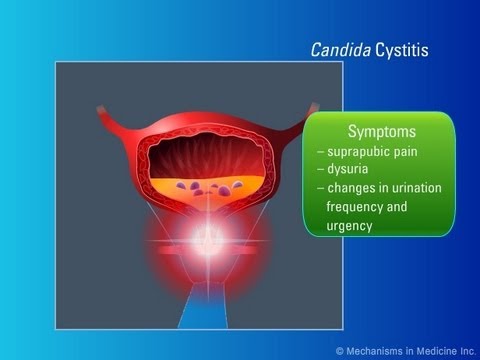 Candida Cystitis

Symptoms
– suprapubic pain
– dysuria
– changes in urination frequency and urgency

© Mechanisms in Medicine Inc.